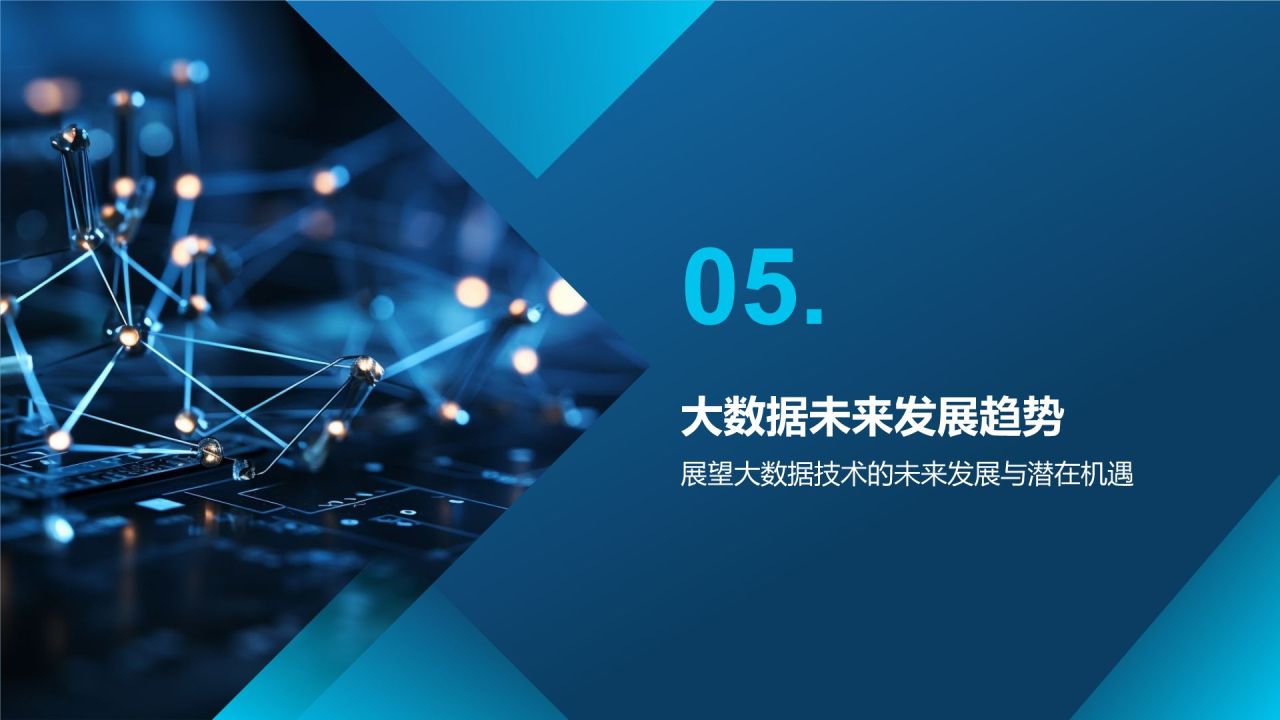 05.

大数据未来发展趋势

展望大数据技术的未来发展与潜在机遇